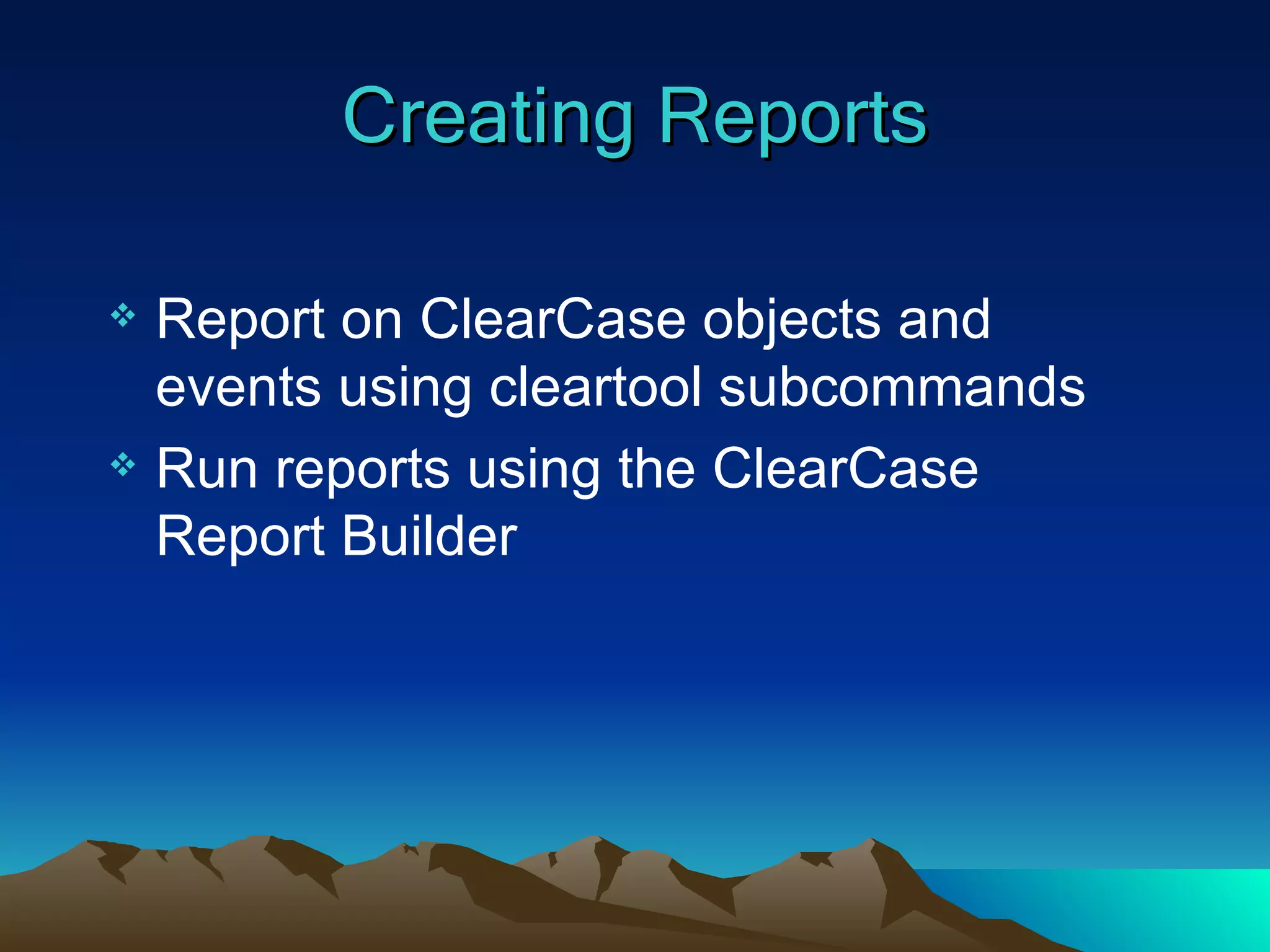 Creating Reports

❖ Report on ClearCase objects and events using cleartool subcommands
❖ Run reports using the ClearCase Report Builder